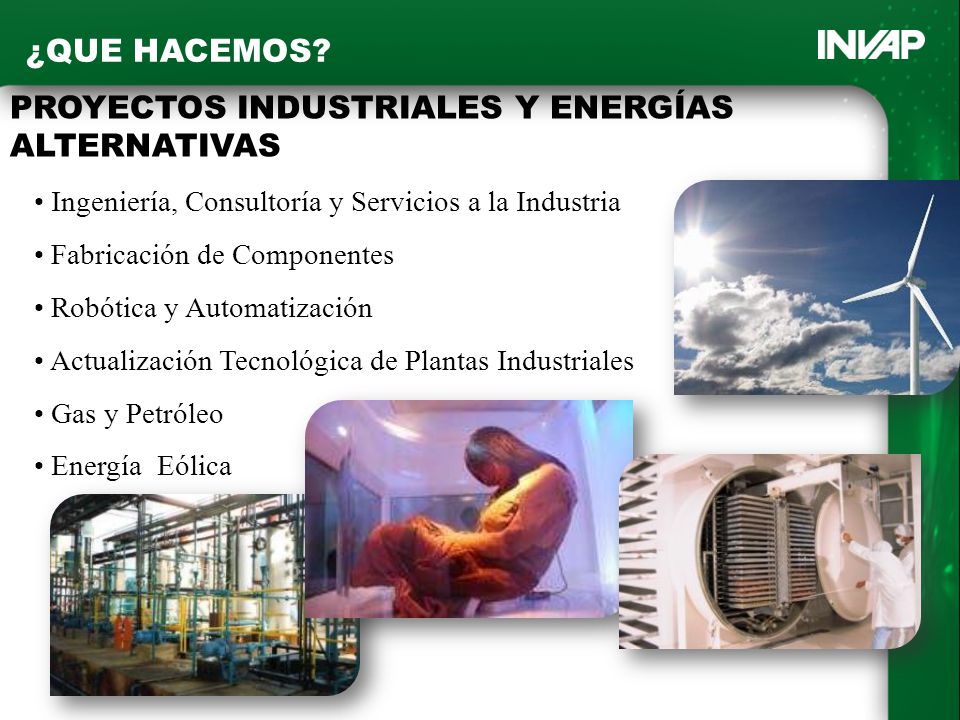 ¿QUE HACEMOS?

INVAP

PROYECTOS INDUSTRIALES Y ENERGÍAS ALTERNATIVAS

• Ingeniería, Consultoría y Servicios a la Industria
• Fabricación de Componentes
• Robótica y Automatización
• Actualización Tecnológica de Plantas Industriales
• Gas y Petróleo
• Energía Eólica